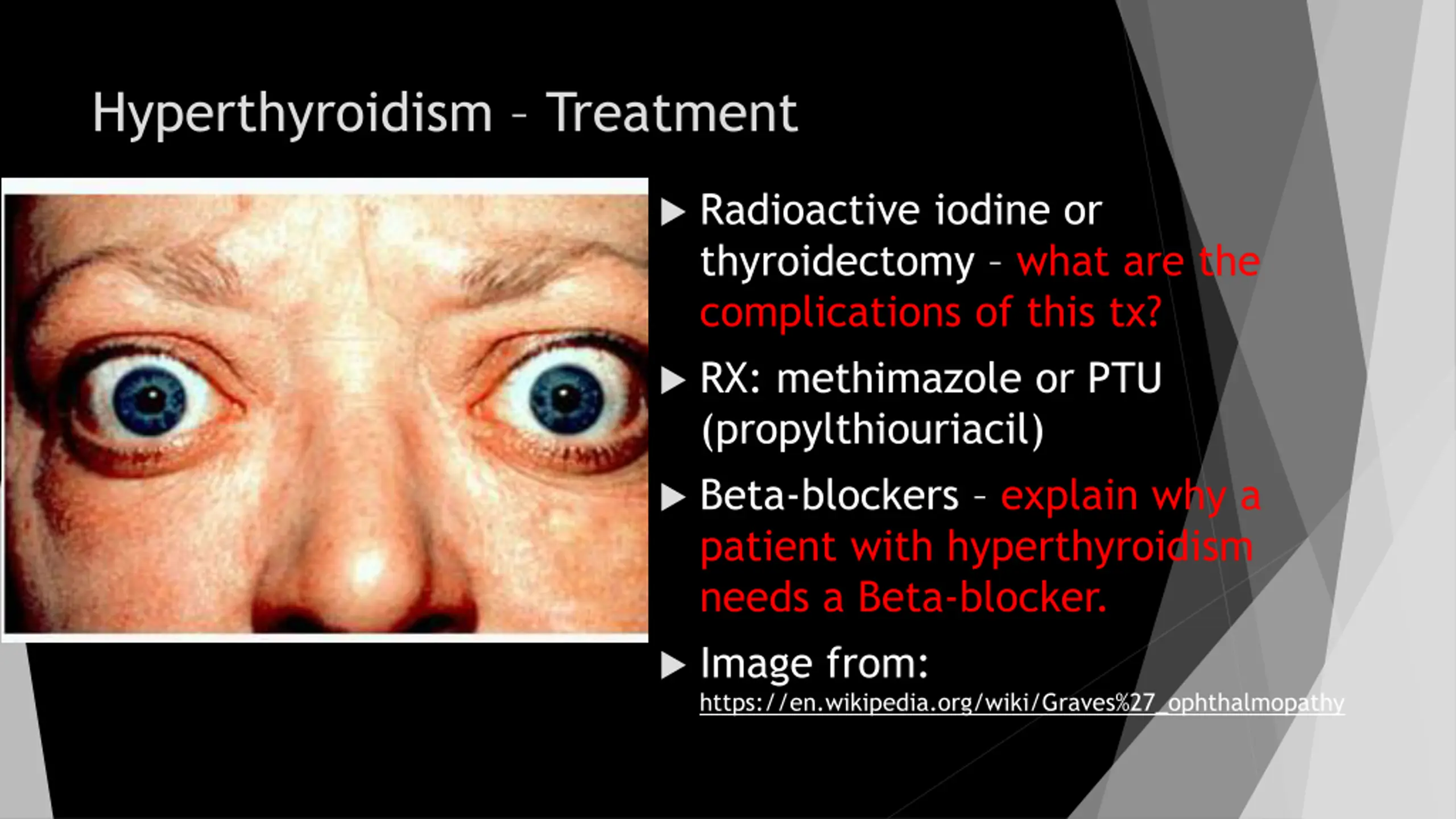 Hyperthyroidism – Treatment

▶ Radioactive iodine or thyroidectomy – what are the complications of this tx?

▶ RX: methimazole or PTU (propylthiouriacil)

▶ Beta-blockers – explain why a patient with hyperthyroidism needs a Beta-blocker.

▶ Image from: https://en.wikipedia.org/wiki/Graves%27_ophthalmopathy